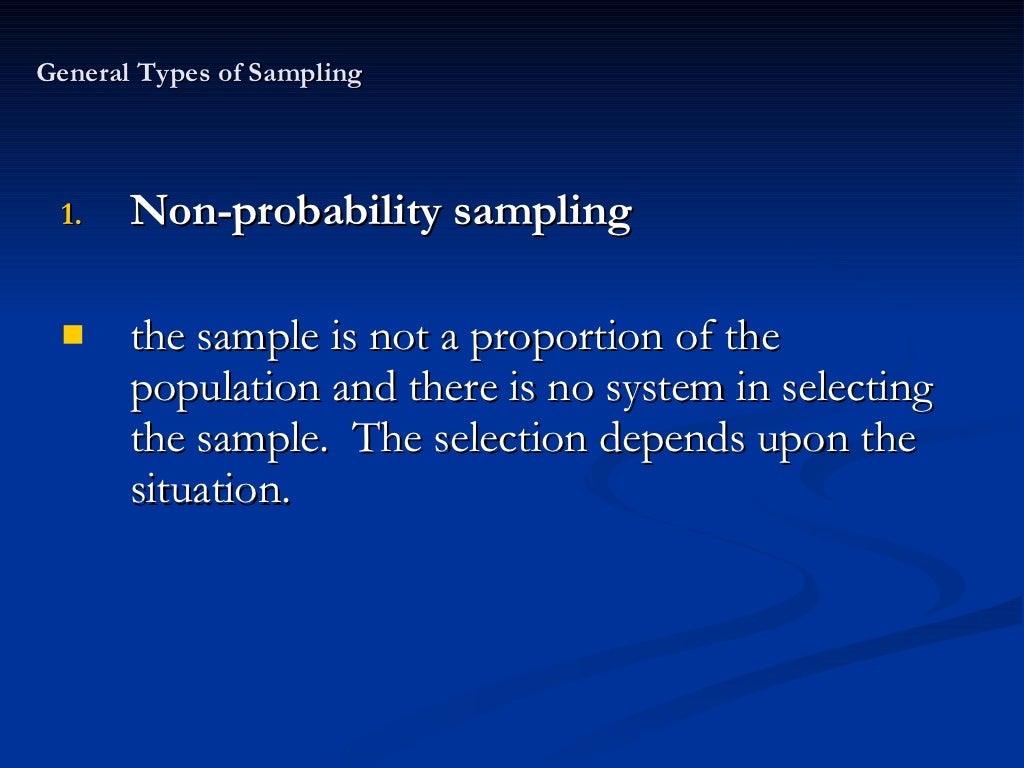 General Types of Sampling

1. Non-probability sampling

▪ the sample is not a proportion of the population and there is no system in selecting the sample. The selection depends upon the situation.